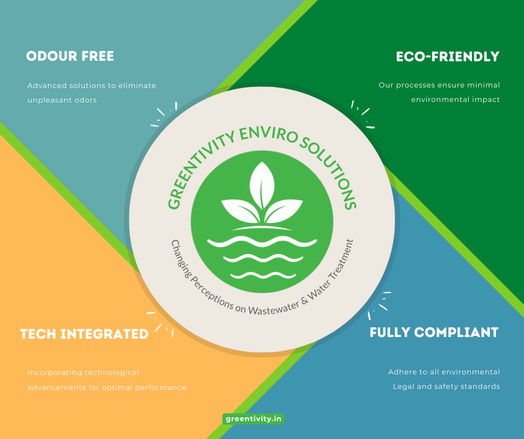 ODOUR FREE

Advanced solutions to eliminate unpleasant odors

ECO-FRIENDLY

Our processes ensure minimal environmental impact

GREENTIVITY ENVIRO SOLUTIONS

Changing Perceptions on Wastewater & Water Treatment

TECH INTEGRATED

Incorporating technological advancements for optimal performance

FULLY COMPLIANT

Adhere to all environmental Legal and safety standards

greentivity.in